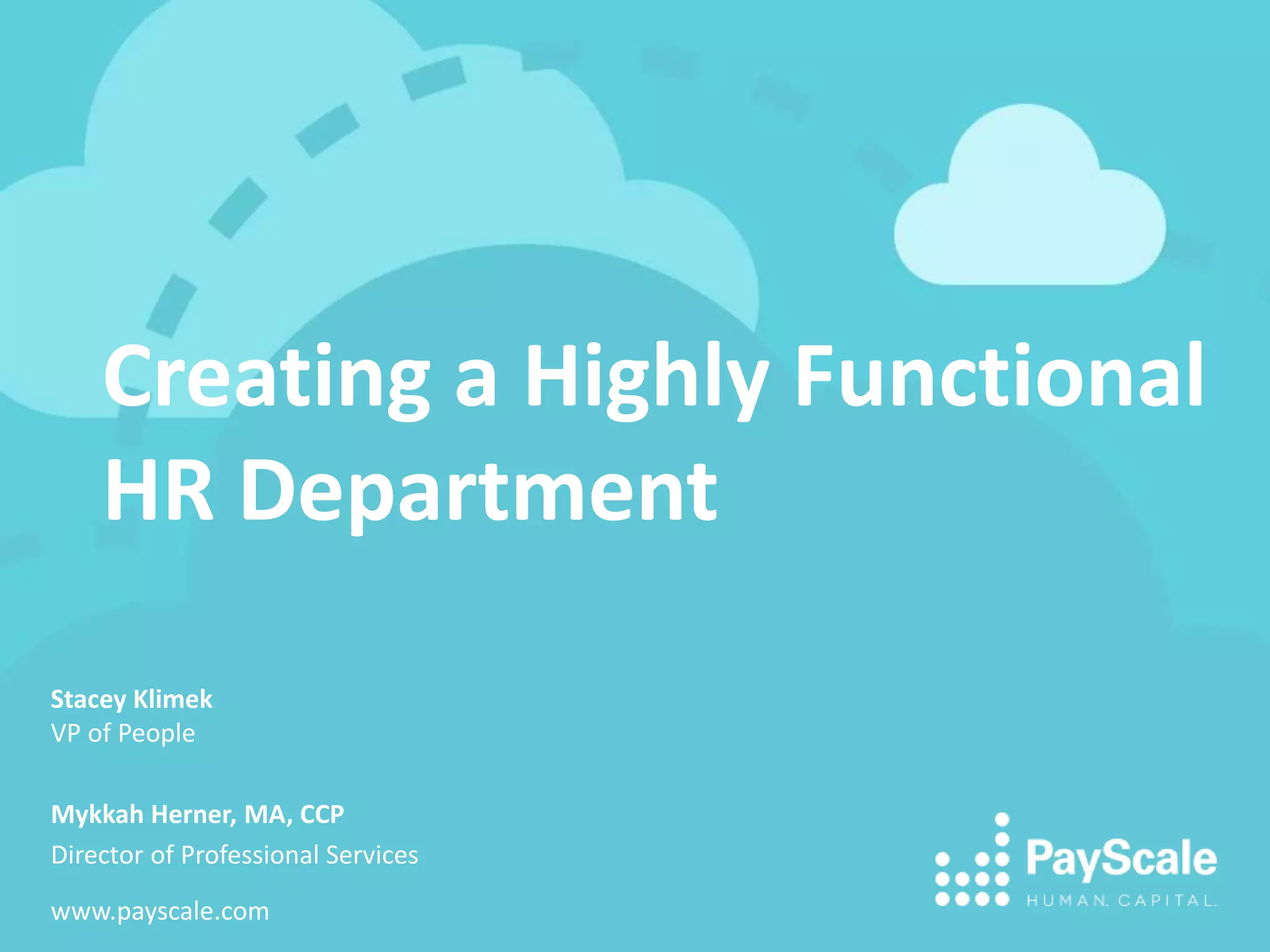 Creating a Highly Functional HR Department

Stacey Klimek
VP of People

Mykkah Herner, MA, CCP
Director of Professional Services

www.payscale.com

PayScale
HUMAN. CAPITAL.